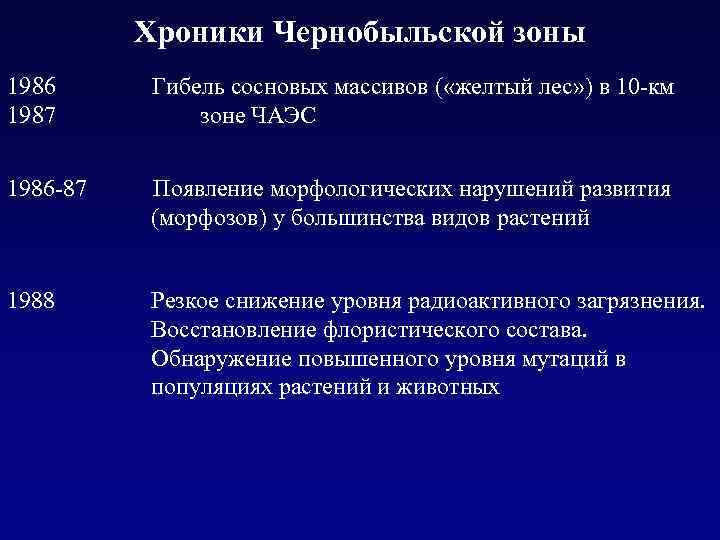 Хроники Чернобыльской зоны

1986 Гибель сосновых массивов («желтый лес») в 10-км
1987 зоне ЧАЭС

1986-87 Появление морфологических нарушений развития (морфозов) у большинства видов растений

1988 Резкое снижение уровня радиоактивного загрязнения. Восстановление флористического состава. Обнаружение повышенного уровня мутаций в популяциях растений и животных